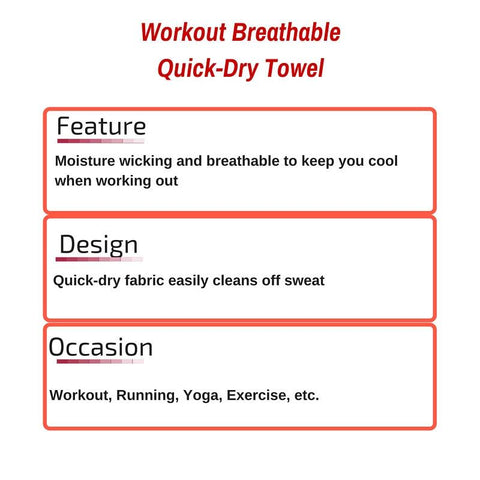 Workout Breathable
Quick-Dry Towel

Feature

Moisture wicking and breathable to keep you cool when working out

Design

Quick-dry fabric easily cleans off sweat

Occasion

Workout, Running, Yoga, Exercise, etc.